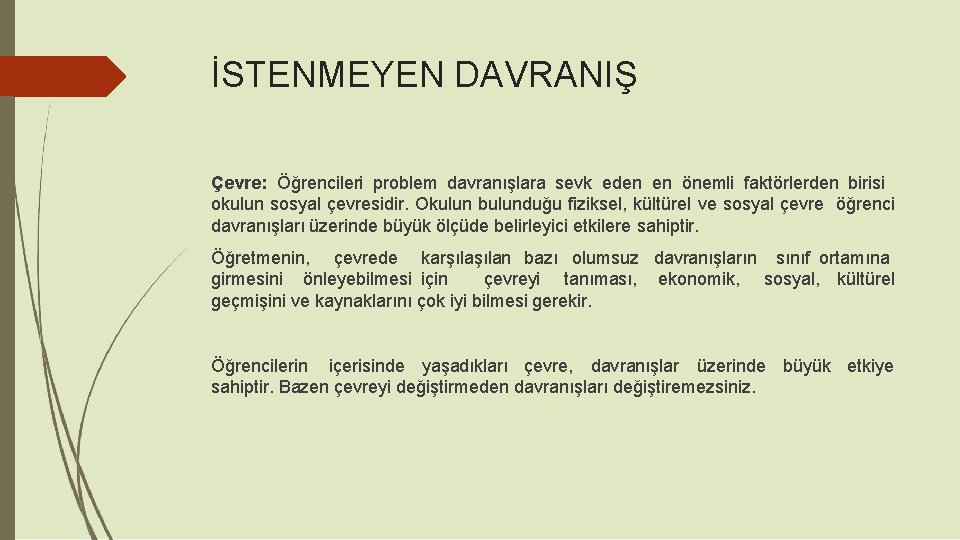 İSTENMEYEN DAVRANIŞ

Çevre: Öğrencileri problem davranışlara sevk eden en önemli faktörlerden birisi okulun sosyal çevresidir. Okulun bulunduğu fiziksel, kültürel ve sosyal çevre öğrenci davranışları üzerinde büyük ölçüde belirleyici etkilere sahiptir.

Öğretmenin, çevrede karşılaşılan bazı olumsuz davranışların sınıf ortamına girmesini önleyebilmesi için çevreyi tanıması, ekonomik, sosyal, kültürel geçmişini ve kaynaklarını çok iyi bilmesi gerekir.

Öğrencilerin içerisinde yaşadıkları çevre, davranışlar üzerinde büyük etkiye sahiptir. Bazen çevreyi değiştirmeden davranışları değiştiremezsiniz.